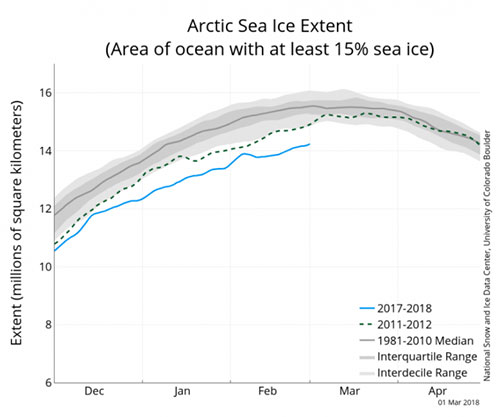 Arctic Sea Ice Extent
(Area of ocean with at least 15% sea ice)

Extent (millions of square kilometers)

16
14
12
10
8
6

Dec
Jan
Feb
Mar
Apr

2017-2018
2011-2012
1981-2010 Median
Interquartile Range
Interdecile Range

National Snow and Ice Data Center, University of Colorado Boulder

01 Mar 2018